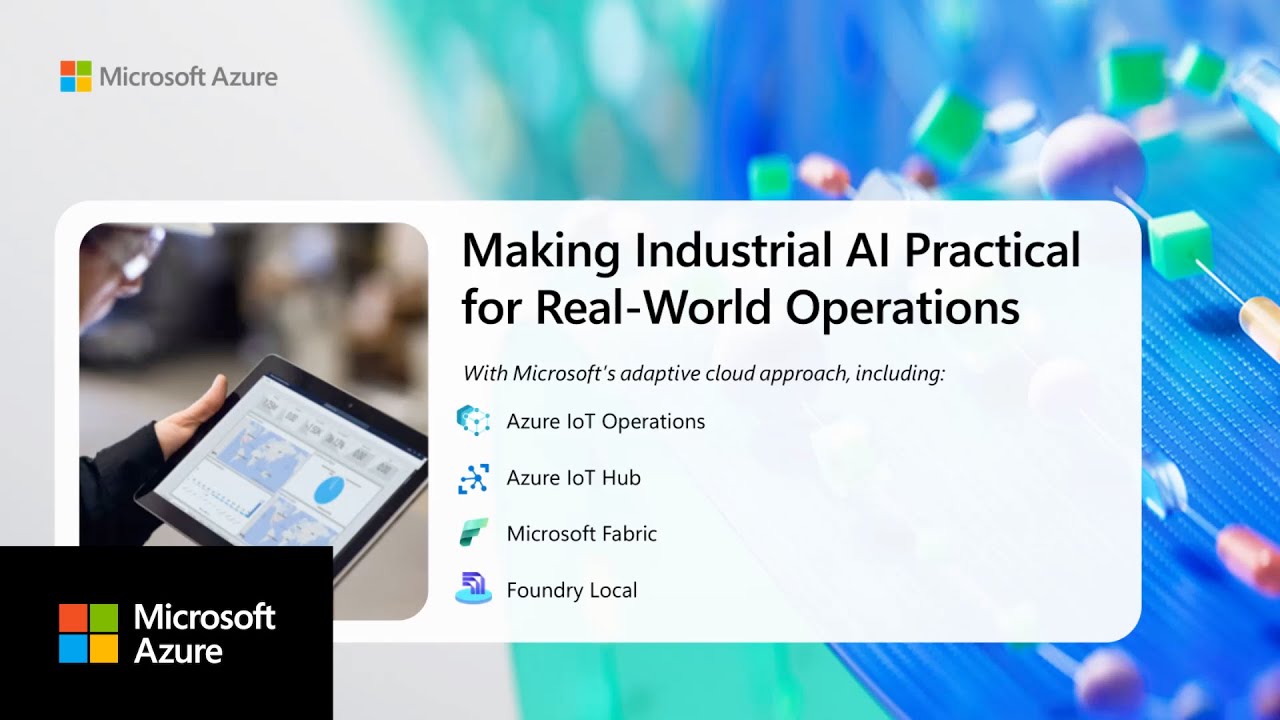 Microsoft Azure

Making Industrial AI Practical for Real-World Operations

With Microsoft's adaptive cloud approach, including:

Azure IoT Operations

Azure IoT Hub

Microsoft Fabric

Foundry Local

Microsoft Azure